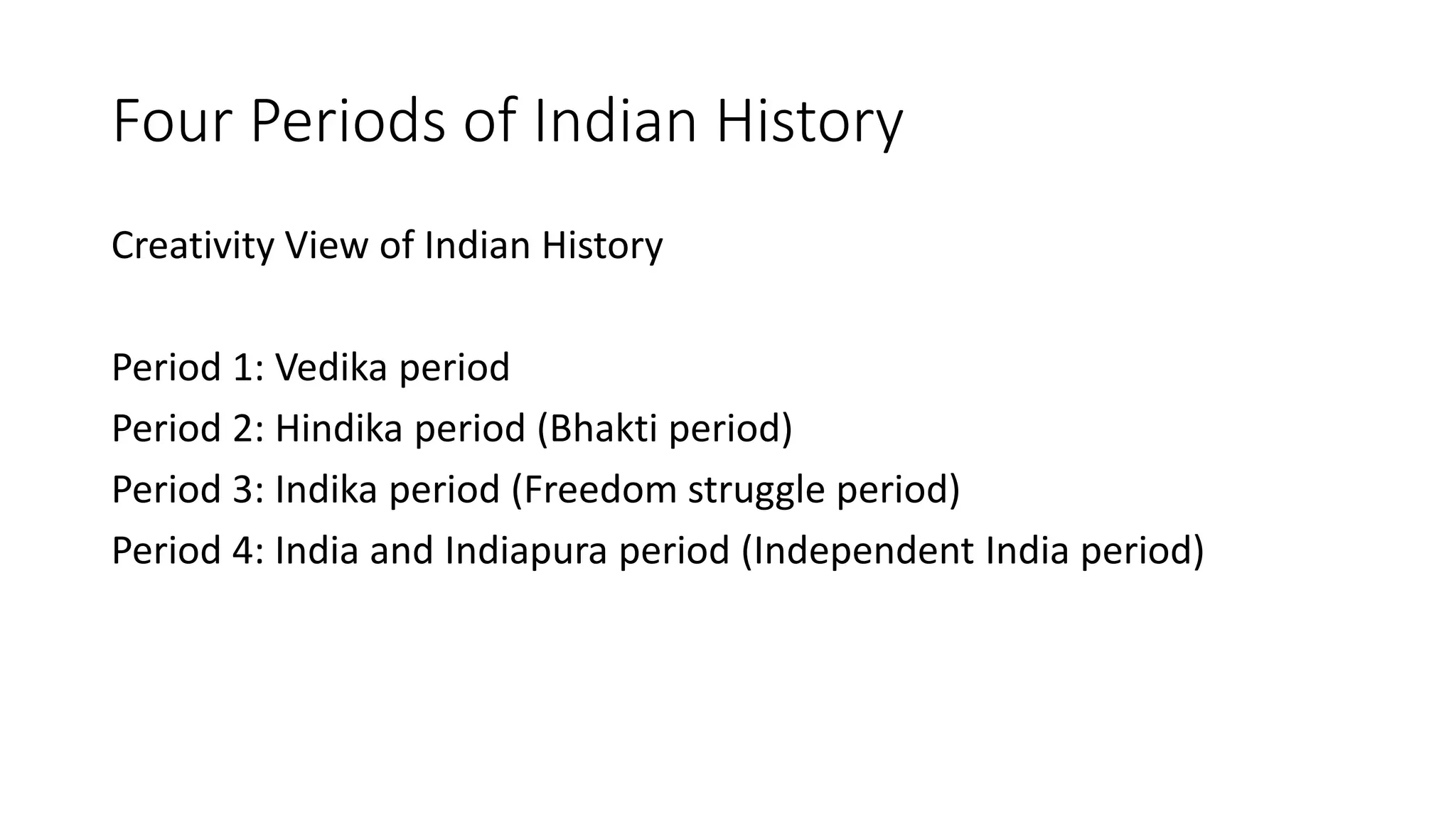 Four Periods of Indian History

Creativity View of Indian History

Period 1: Vedika period
Period 2: Hindika period (Bhakti period)
Period 3: Indika period (Freedom struggle period)
Period 4: India and Indiapura period (Independent India period)